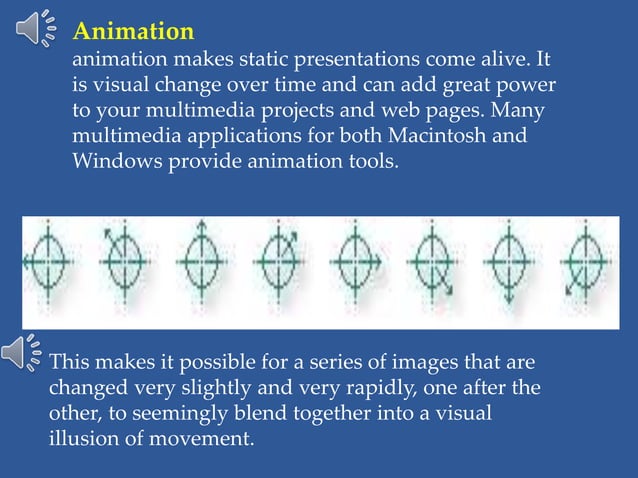 Animation
animation makes static presentations come alive. It is visual change over time and can add great power to your multimedia projects and web pages. Many multimedia applications for both Macintosh and Windows provide animation tools.

This makes it possible for a series of images that are changed very slightly and very rapidly, one after the other, to seemingly blend together into a visual illusion of movement.